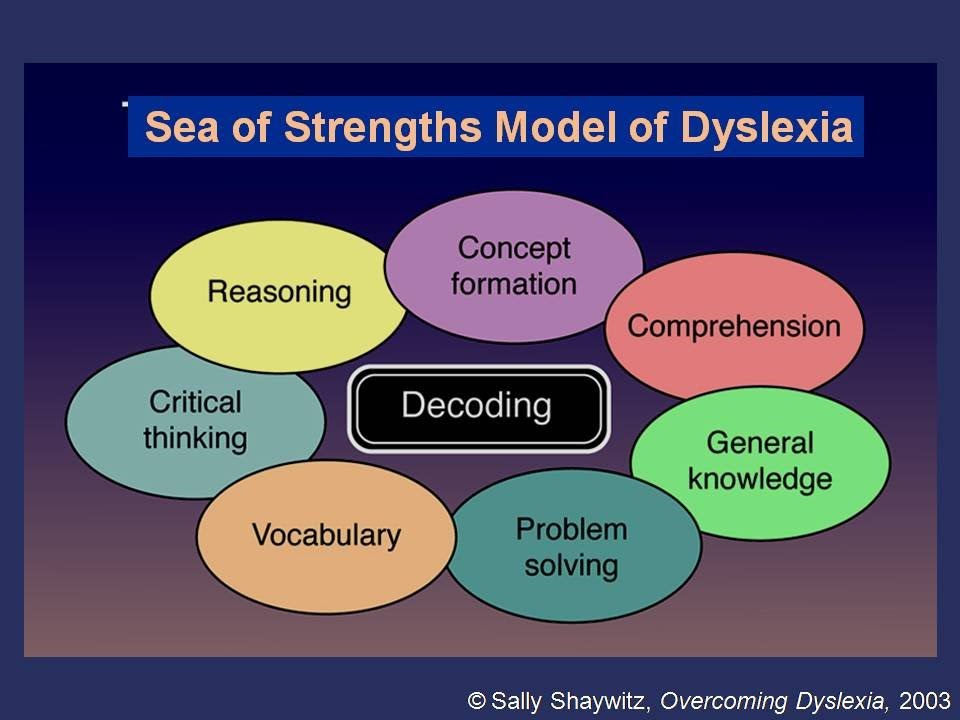 Sea of Strengths Model of Dyslexia

Reasoning

Concept formation

Comprehension

Critical thinking

Decoding

General knowledge

Vocabulary

Problem solving

© Sally Shaywitz, Overcoming Dyslexia, 2003